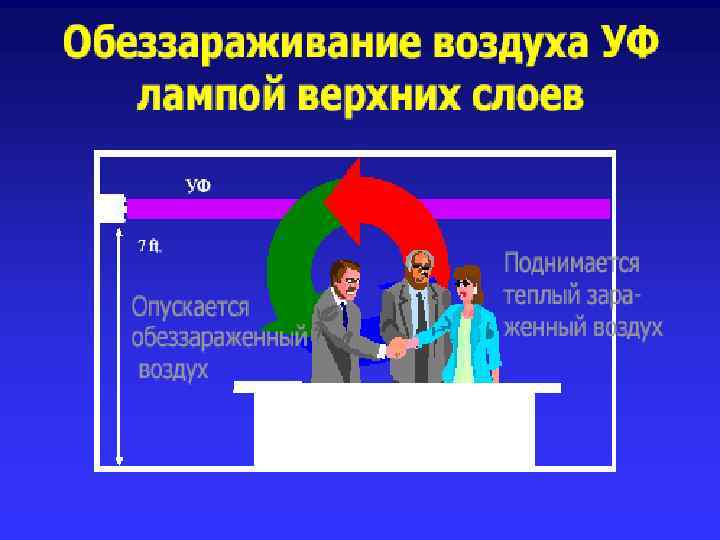 Обеззараживание воздуха УФ лампой верхних слоев

УФ

7 ft.

Опускается обеззараженный воздух

Поднимается теплый зараженный воздух